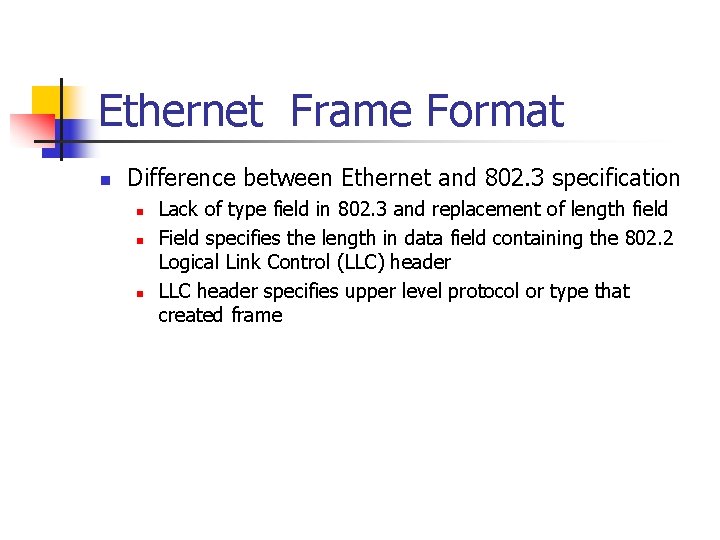 Ethernet  Frame Format

- Difference between Ethernet and 802.3 specification
  - Lack of type field in 802.3 and replacement of length field
  - Field specifies the length in data field containing the 802.2 Logical Link Control (LLC) header
  - LLC header specifies upper level protocol or type that created frame